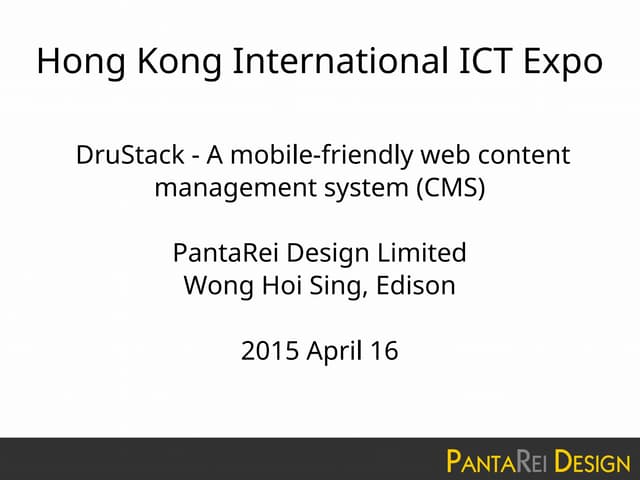 Hong Kong International ICT Expo

DruStack - A mobile-friendly web content management system (CMS)

PantaRei Design Limited
Wong Hoi Sing, Edison

2015 April 16

PANTAREI DESIGN